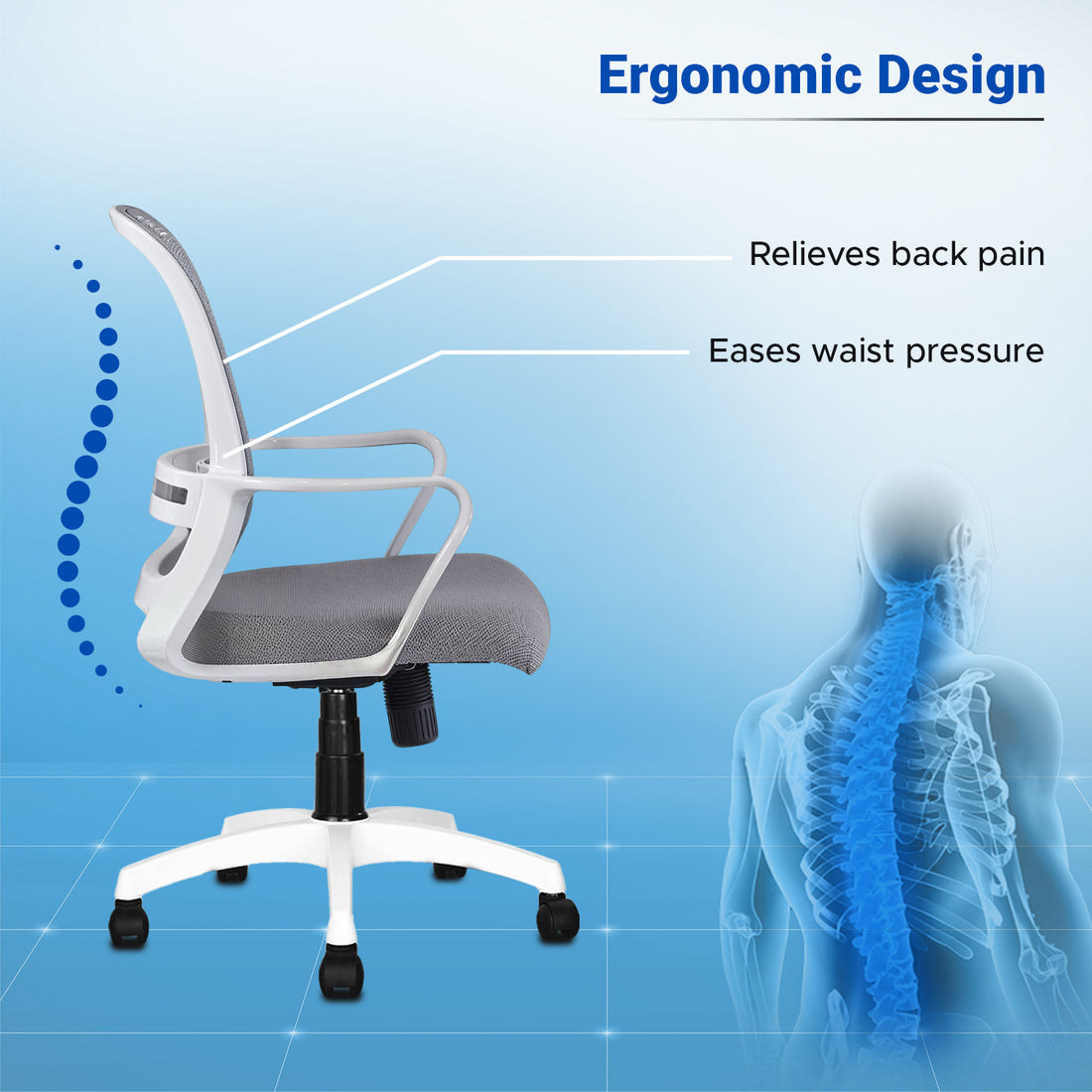 Ergonomic Design

Relieves back pain

Eases waist pressure